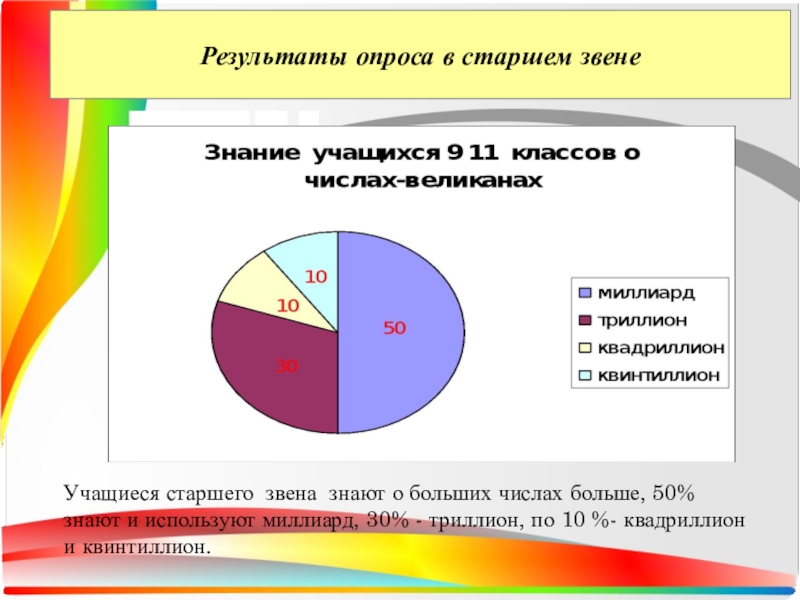 Результаты опроса в старшем звене

Знание учащихся 9 11 классов о числах-великанах

10
10
50
30

миллиард
триллион
квадриллион
квинтиллион

Учащиеся старшего звена знают о больших числах больше, 50% знают и используют миллиард, 30% - триллион, по 10 %- квадриллион и квинтиллион.